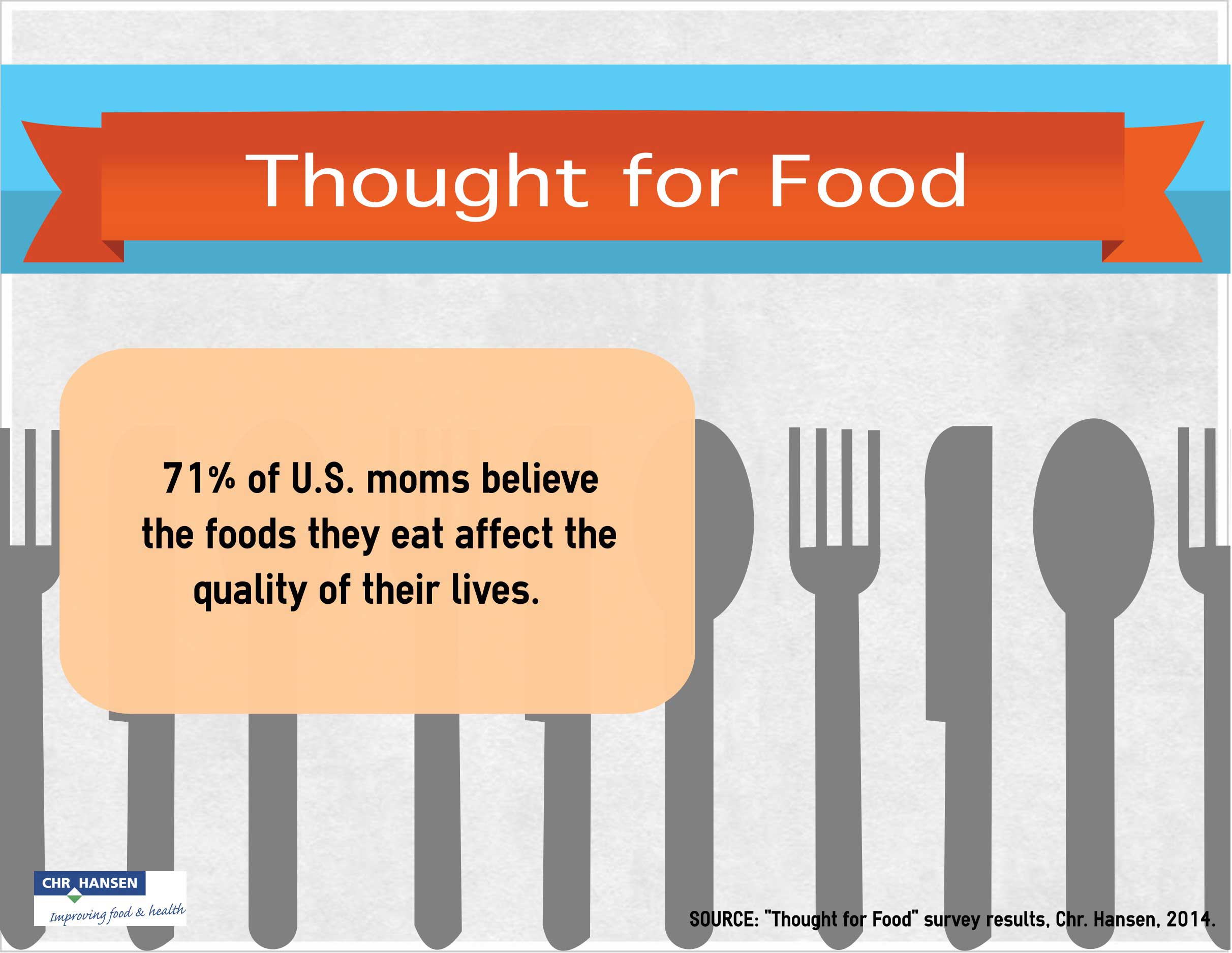 Thought for Food

71% of U.S. moms believe the foods they eat affect the quality of their lives.

CHR HANSEN
Improving food & health

SOURCE: "Thought for Food" survey results, Chr. Hansen, 2014.